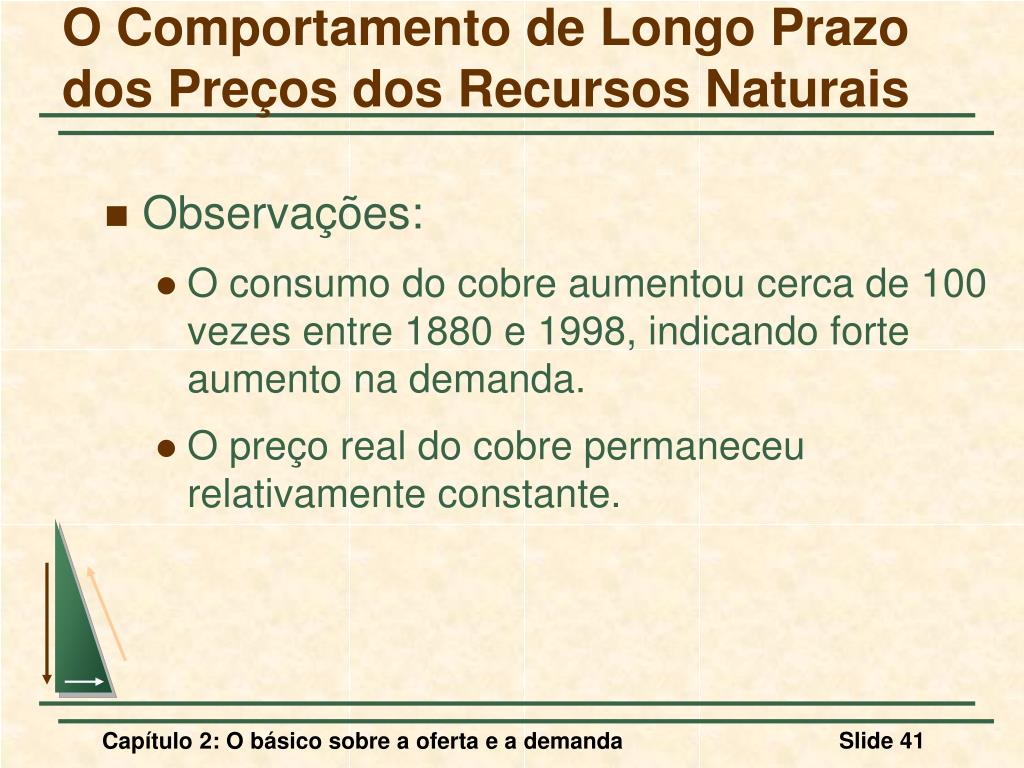 O Comportamento de Longo Prazo dos Preços dos Recursos Naturais

Observações:

O consumo do cobre aumentou cerca de 100 vezes entre 1880 e 1998, indicando forte aumento na demanda.

O preço real do cobre permaneceu relativamente constante.

Capítulo 2: O básico sobre a oferta e a demanda

Slide 41